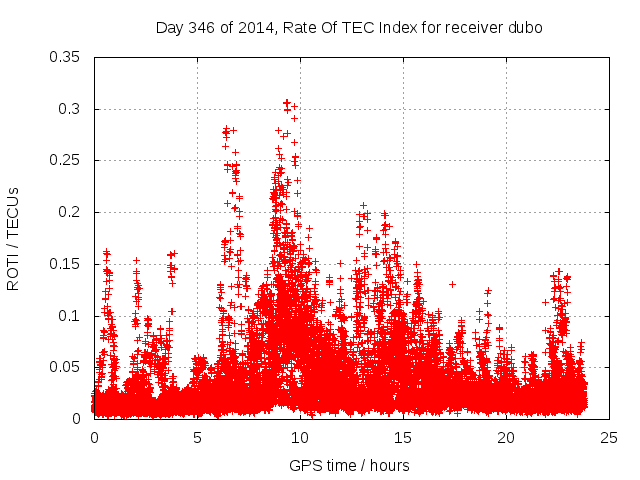 Day 346 of 2014, Rate Of TEC Index for receiver dubo

ROTI / TECUs

0.35
0.3
0.25
0.2
0.15
0.1
0.05
0

0
5
10
15
20
25

GPS time / hours